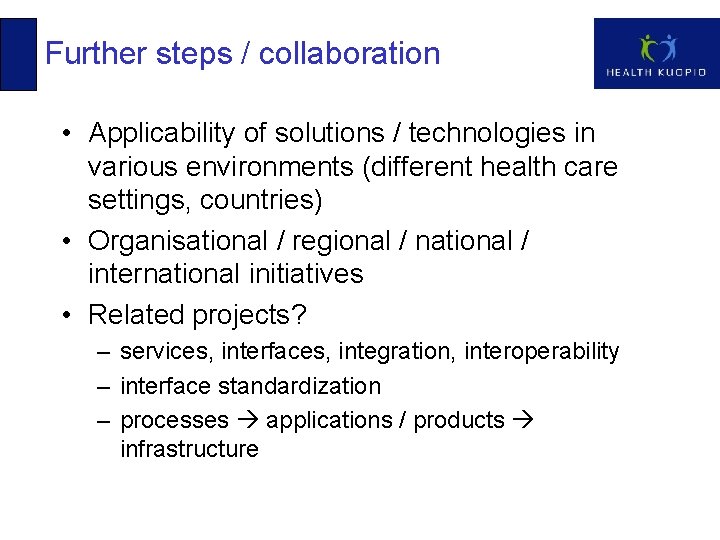 Further steps / collaboration

HEALTH KUOPIO

• Applicability of solutions / technologies in various environments (different health care settings, countries)
• Organisational / regional / national / international initiatives
• Related projects?
– services, interfaces, integration, interoperability
– interface standardization
– processes → applications / products → infrastructure